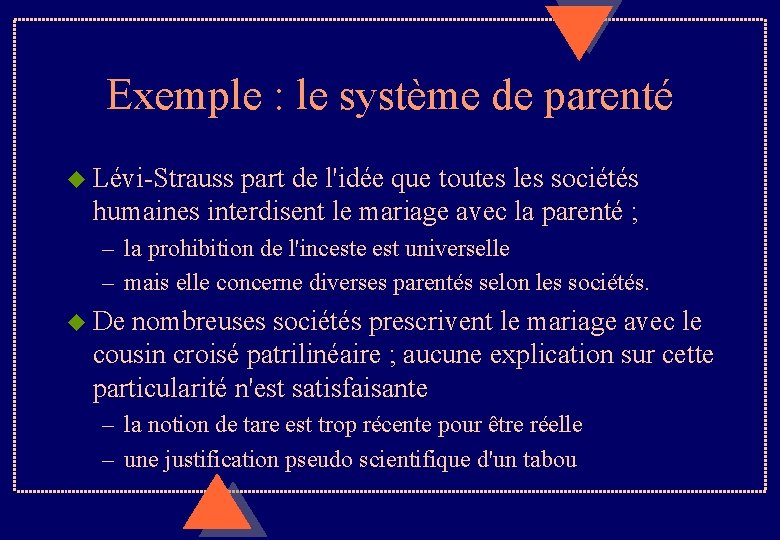 Exemple : le système de parenté

Lévi-Strauss part de l'idée que toutes les sociétés humaines interdisent le mariage avec la parenté ;

– la prohibition de l'inceste est universelle

– mais elle concerne diverses parentés selon les sociétés.

De nombreuses sociétés prescrivent le mariage avec le cousin croisé patrilinéaire ; aucune explication sur cette particularité n'est satisfaisante

– la notion de tare est trop récente pour être réelle

– une justification pseudo scientifique d'un tabou